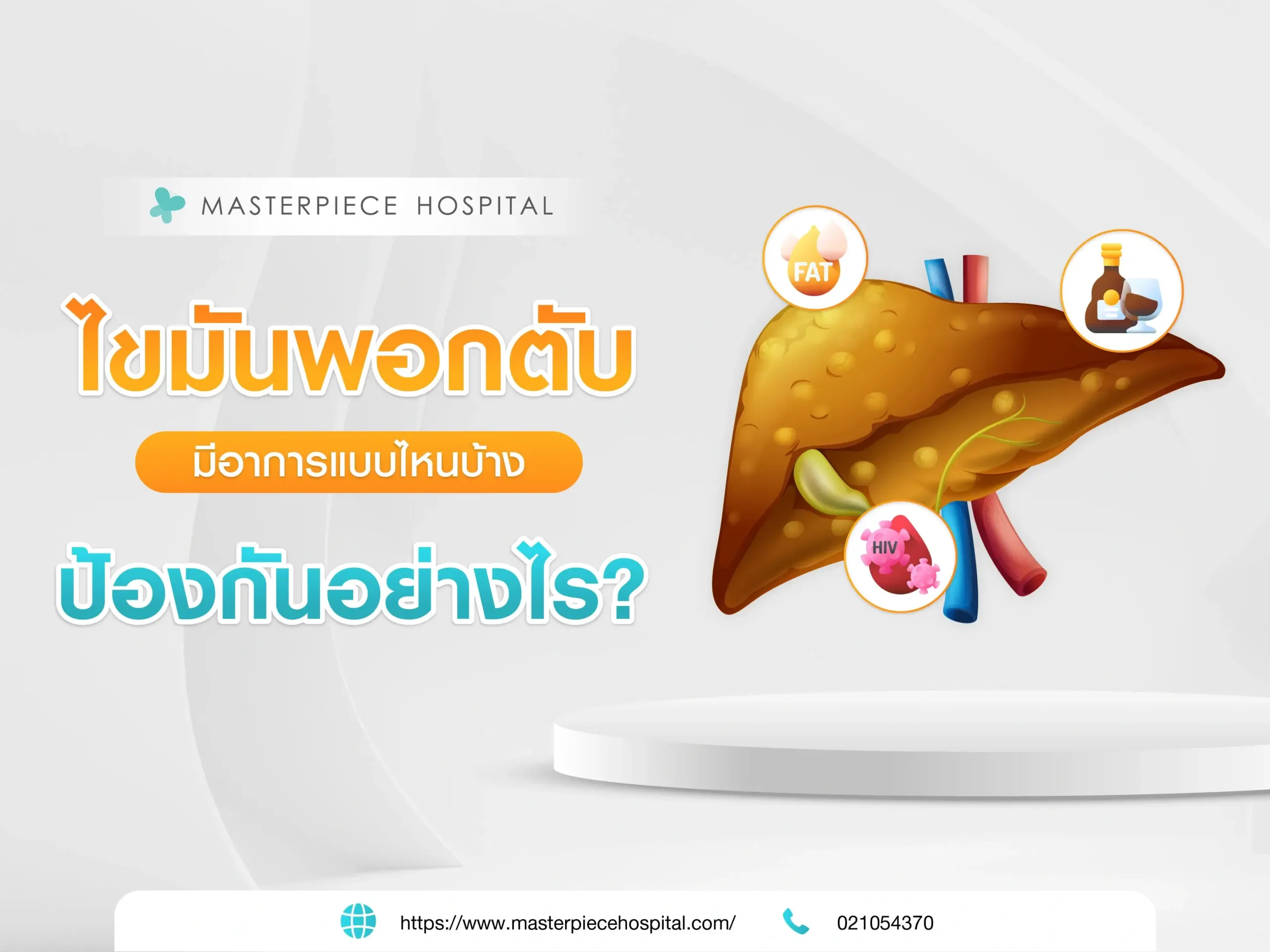 MASTERPIECE HOSPITAL

ไขมันพอกตับ

มีอาการแบบไหนบ้าง

ป้องกันอย่างไร?

FAT

HIV

https://www.masterpiecehospital.com/

021054370